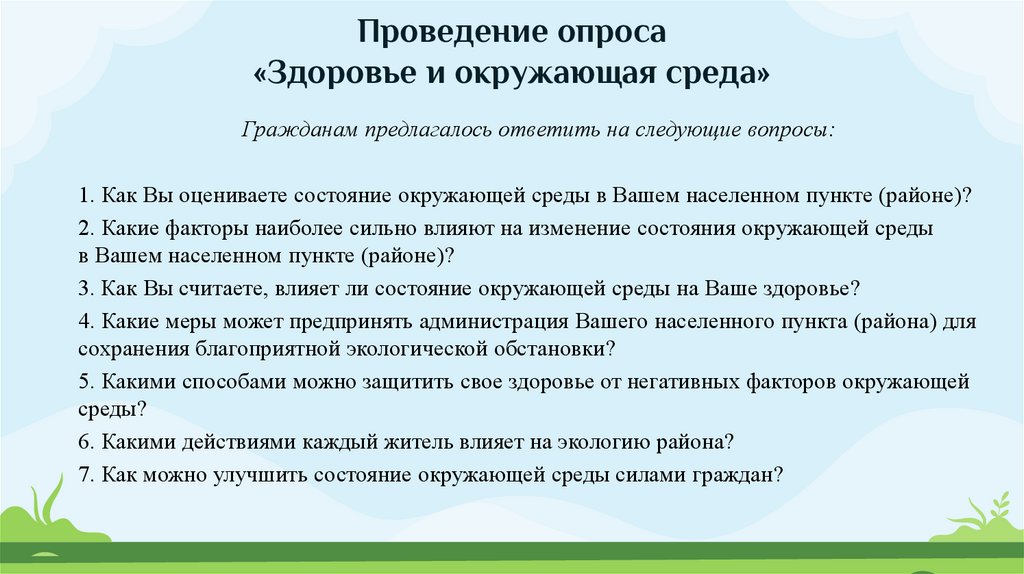 Проведение опроса
«Здоровье и окружающая среда»

Гражданам предлагалось ответить на следующие вопросы:

1. Как Вы оцениваете состояние окружающей среды в Вашем населенном пункте (районе)?

2. Какие факторы наиболее сильно влияют на изменение состояния окружающей среды в Вашем населенном пункте (районе)?

3. Как Вы считаете, влияет ли состояние окружающей среды на Ваше здоровье?

4. Какие меры может предпринять администрация Вашего населенного пункта (района) для сохранения благоприятной экологической обстановки?

5. Какими способами можно защитить свое здоровье от негативных факторов окружающей среды?

6. Какими действиями каждый житель влияет на экологию района?

7. Как можно улучшить состояние окружающей среды силами граждан?